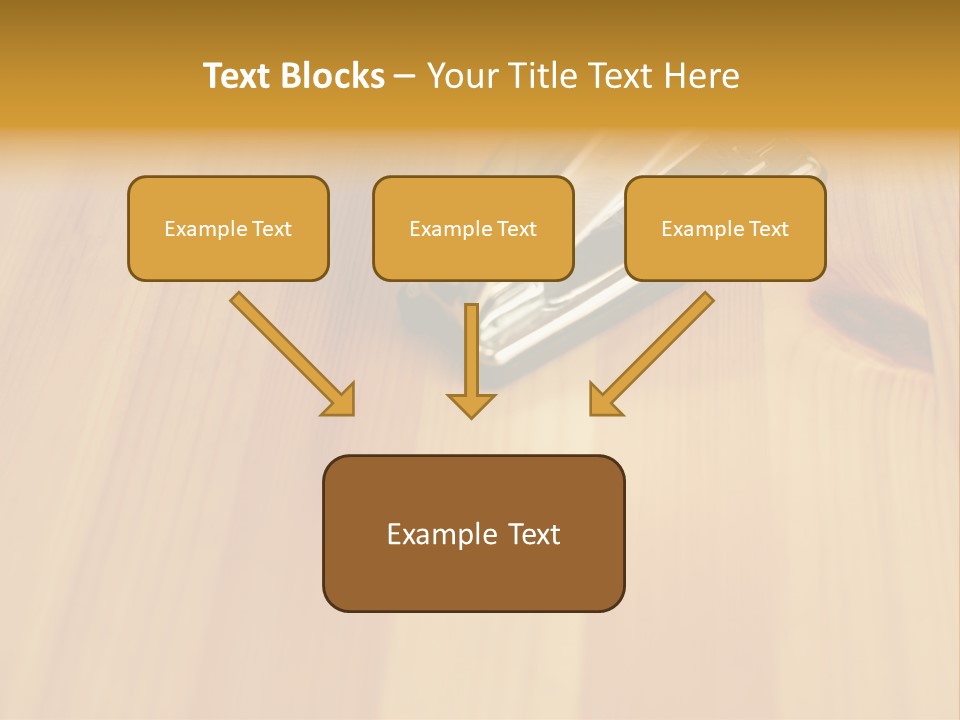 Text Blocks – Your Title Text Here

Example Text

Example Text

Example Text

Example Text